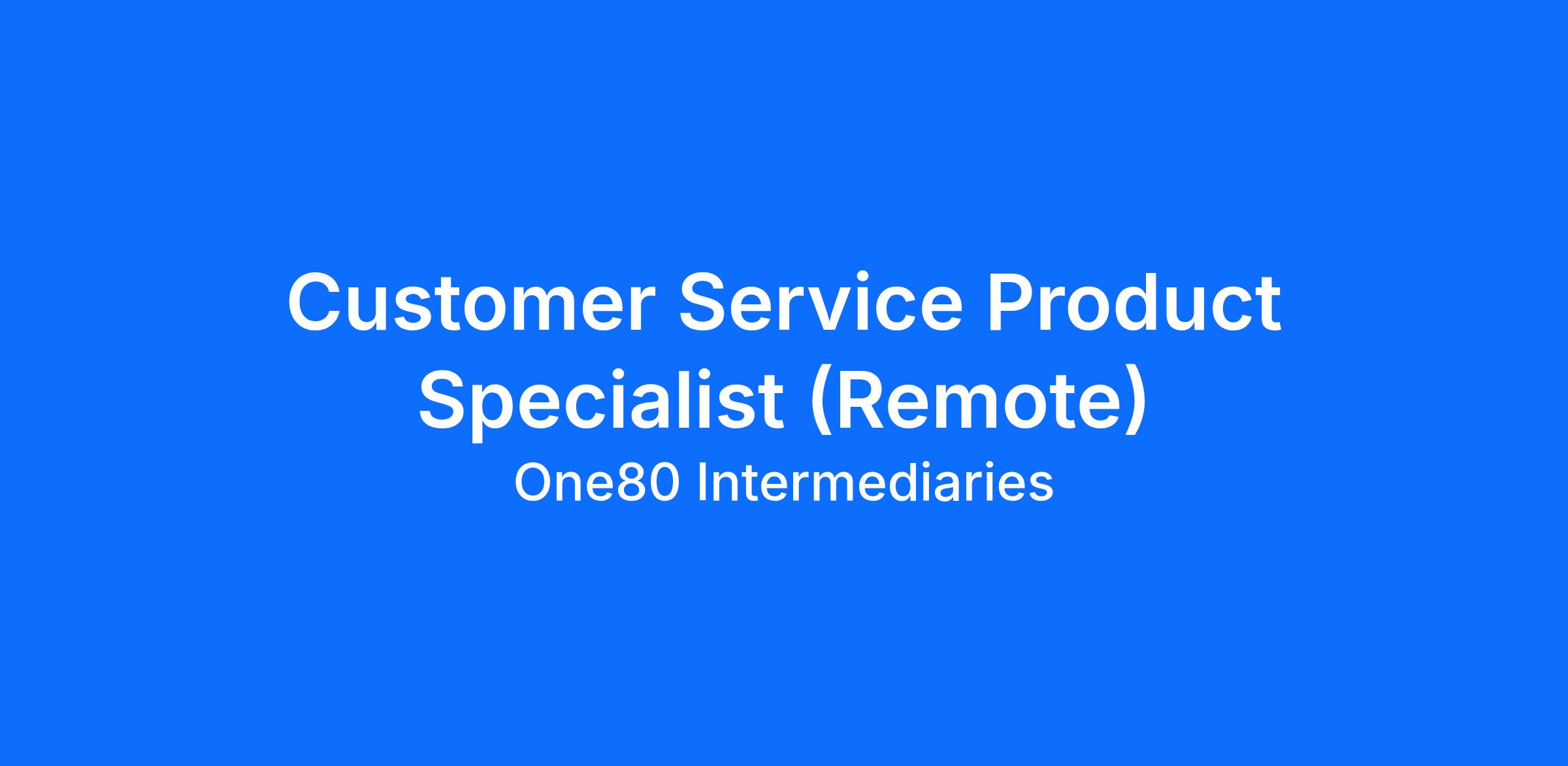 Customer Service Product Specialist (Remote)

One80 Intermediaries